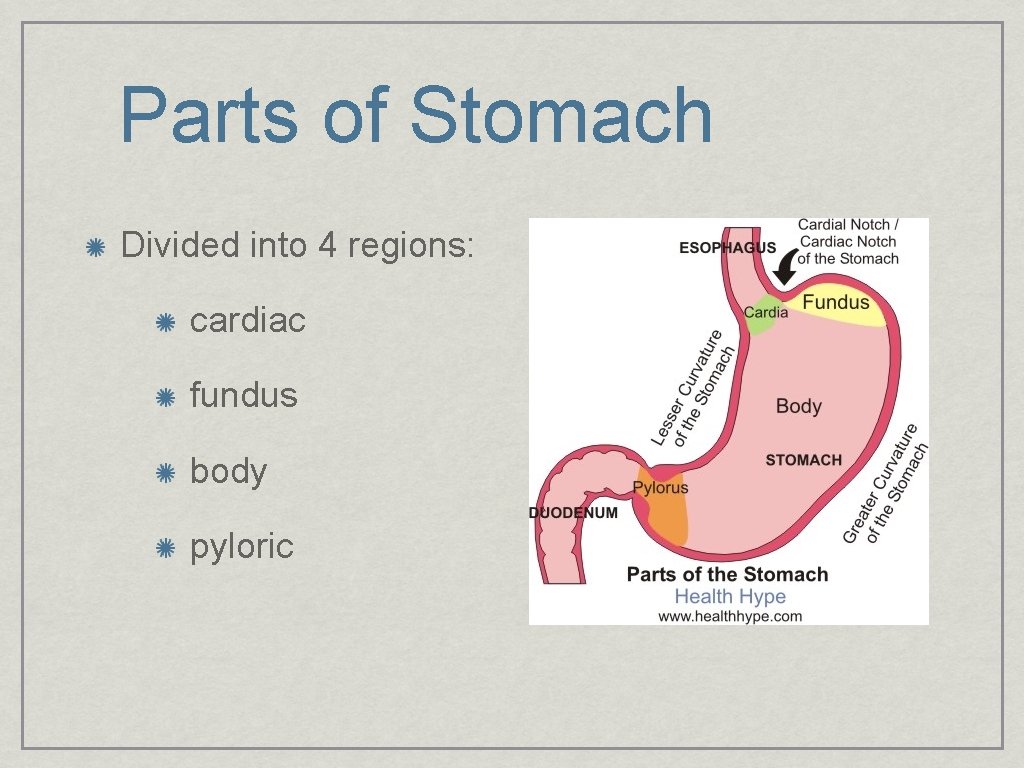 Parts of Stomach

Divided into 4 regions:

cardiac

fundus

body

pyloric

ESOPHAGUS

Cardial Notch / Cardiac Notch of the Stomach

Cardia

Fundus

Lesser Curvature of the Stomach

Body

STOMACH

Greater Curvature of the Stomach

Pylorus

DUODENUM

Parts of the Stomach
Health Hype
www.healthhype.com